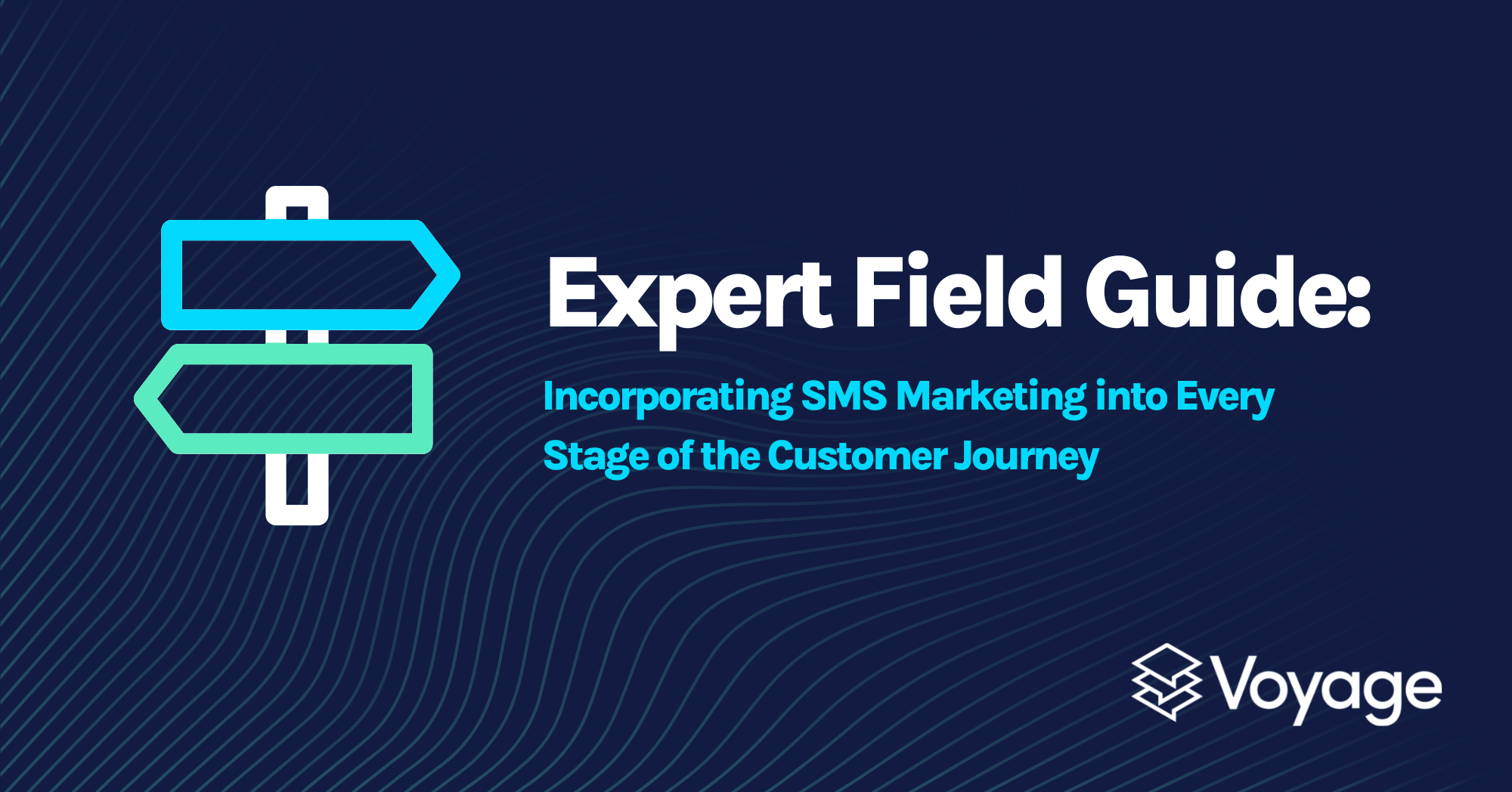 Expert Field Guide:

Incorporating SMS Marketing into Every Stage of the Customer Journey

Voyage